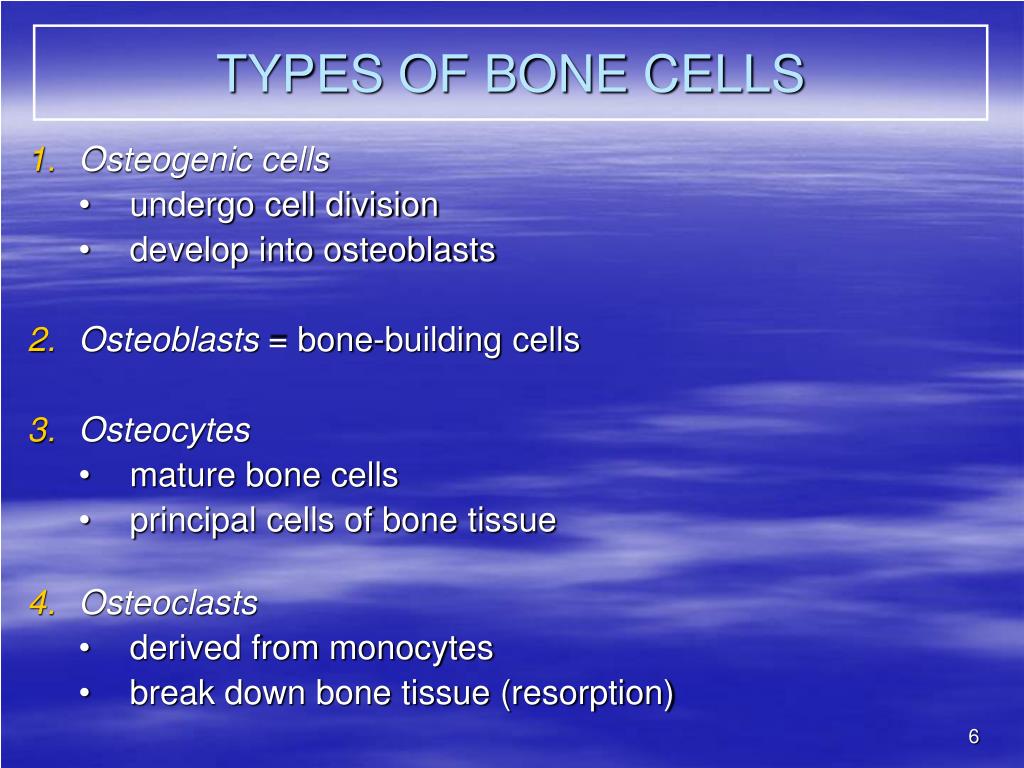 TYPES OF BONE CELLS

1. Osteogenic cells
• undergo cell division
• develop into osteoblasts

2. Osteoblasts = bone-building cells

3. Osteocytes
• mature bone cells
• principal cells of bone tissue

4. Osteoclasts
• derived from monocytes
• break down bone tissue (resorption)

6